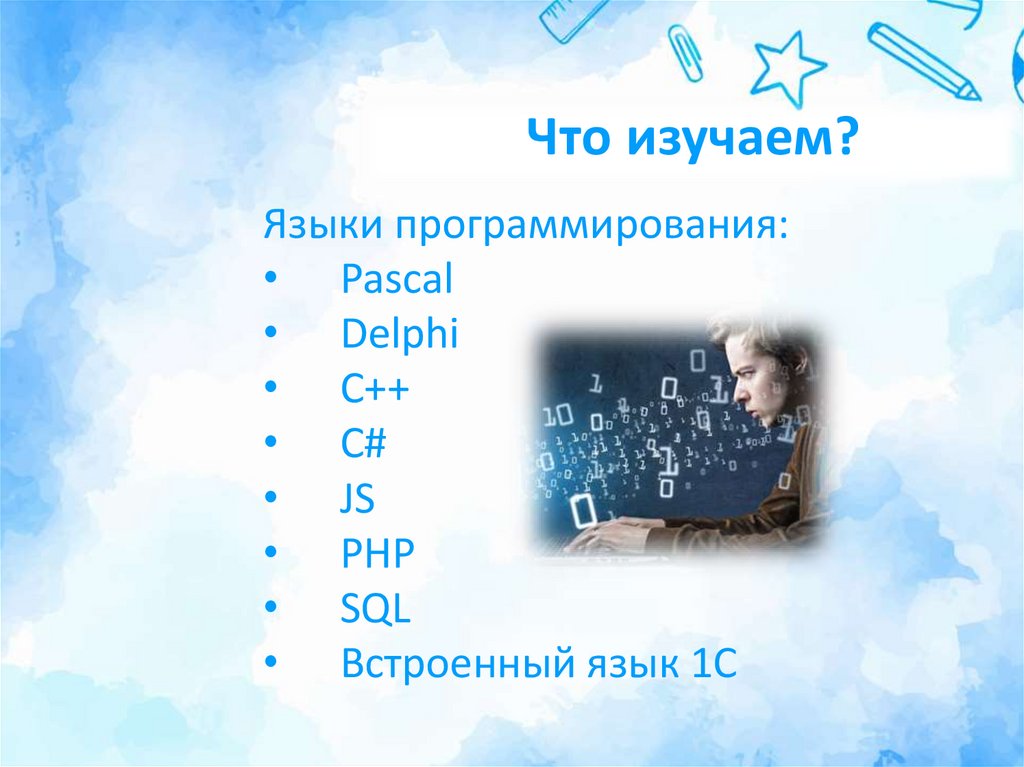 Что изучаем?

Языки программирования:
• Pascal
• Delphi
• C++
• C#
• JS
• PHP
• SQL
• Встроенный язык 1С